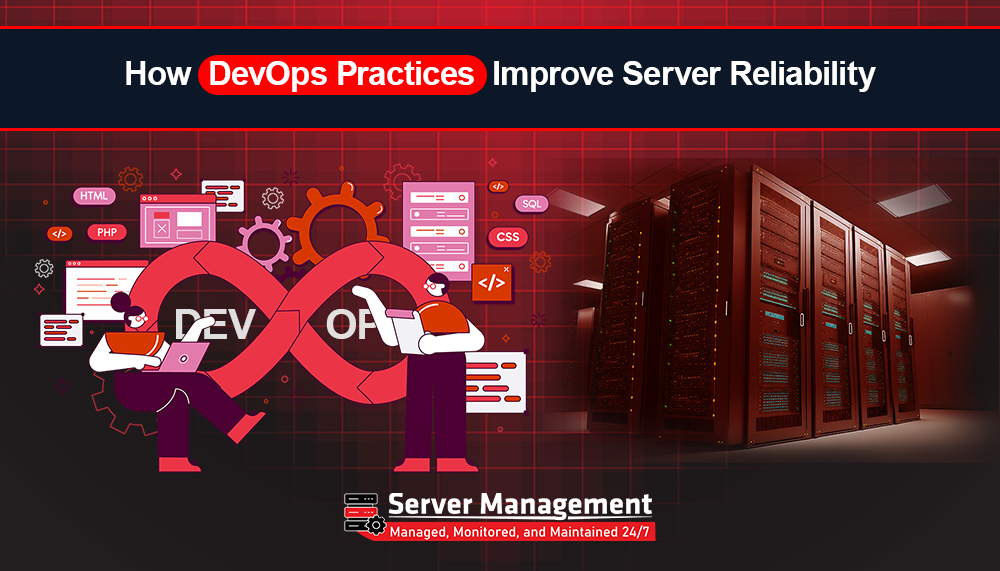 How DevOps Practices Improve Server Reliability

HTML
</>
PHP
</>
SQL
CSS
</>
DEV
OPS

Server Management
Managed, Monitored, and Maintained 24/7